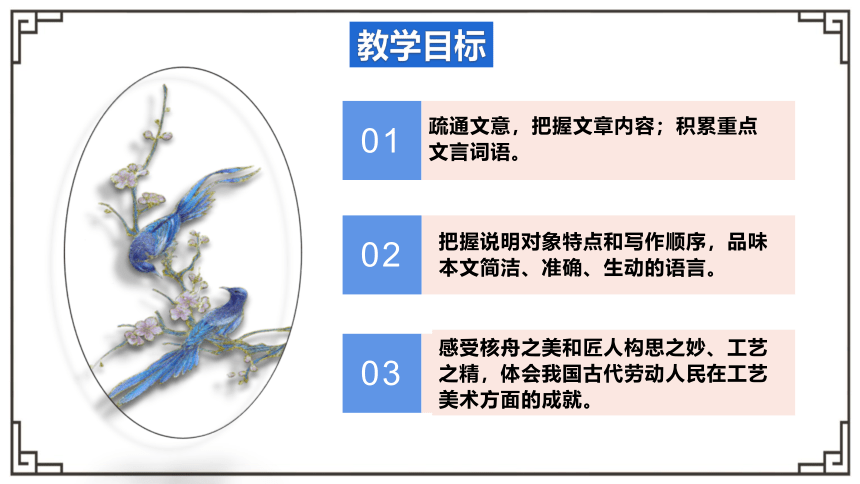 教学目标

01

疏通文意，把握文章内容；积累重点文言词语。

02

把握说明对象特点和写作顺序，品味本文简洁、准确、生动的语言。

03

感受核舟之美和匠人构思之妙、工艺之精，体会我国古代劳动人民在工艺美术方面的成就。